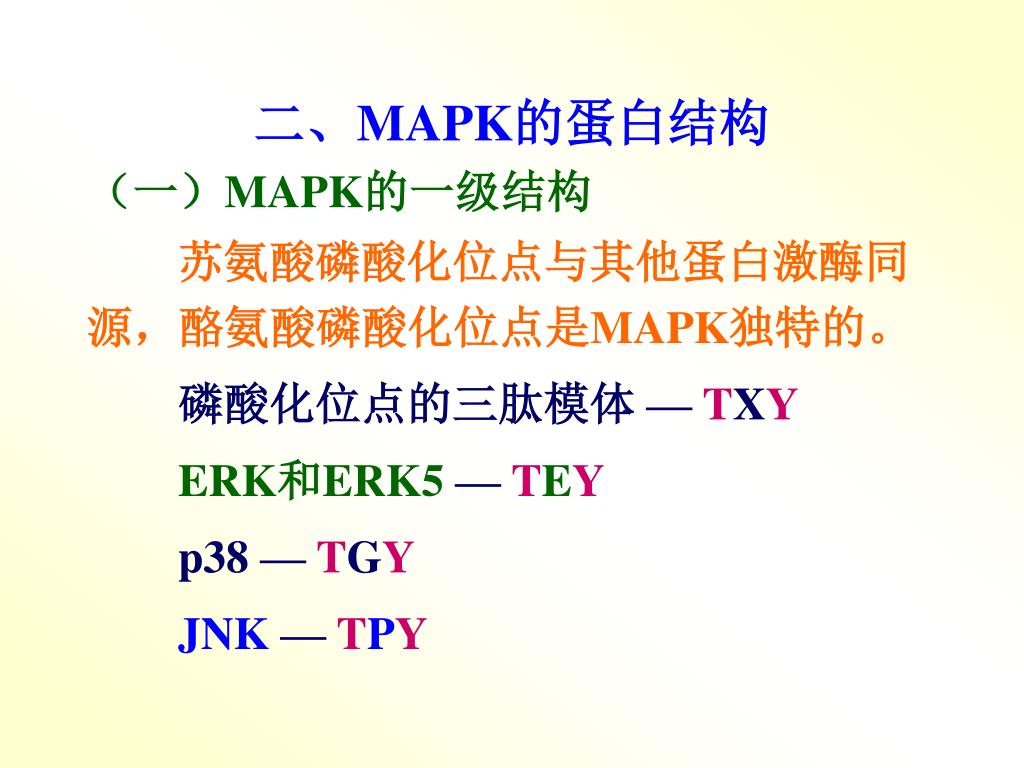 二、MAPK的蛋白结构

（一）MAPK的一级结构

苏氨酸磷酸化位点与其他蛋白激酶同源，酪氨酸磷酸化位点是MAPK独特的。

磷酸化位点的三肽模体 — TXY

ERK和ERK5 — TEY

p38 — TGY

JNK — TPY